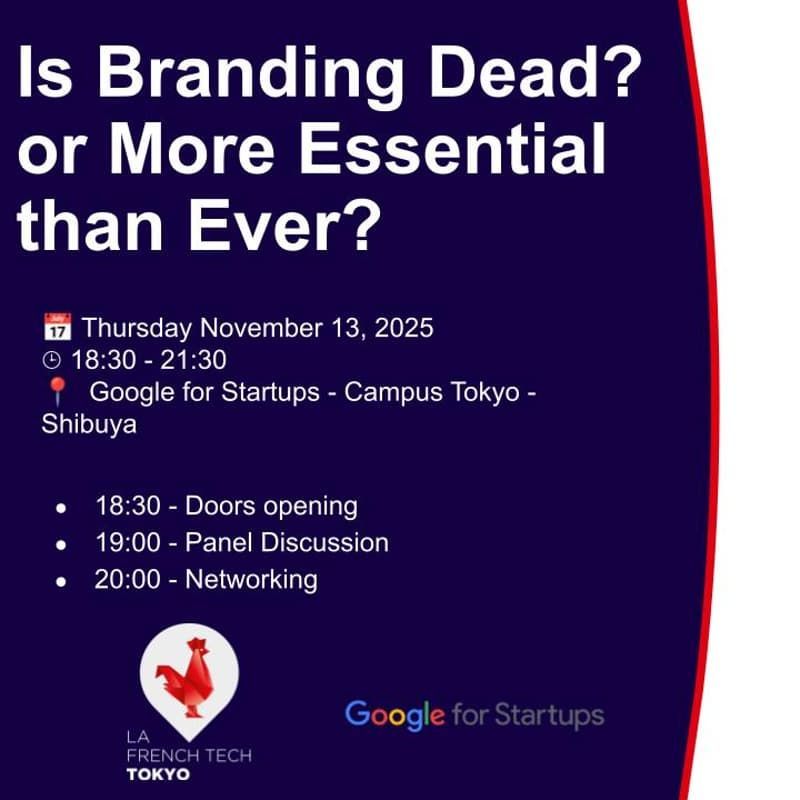 Is Branding Dead? or More Essential than Ever?

📅 Thursday November 13, 2025
🕒 18:30 - 21:30
📍 Google for Startups - Campus Tokyo - Shibuya

- 18:30 - Doors opening
- 19:00 - Panel Discussion
- 20:00 - Networking

LA FRENCH TECH TOKYO

Google for Startups